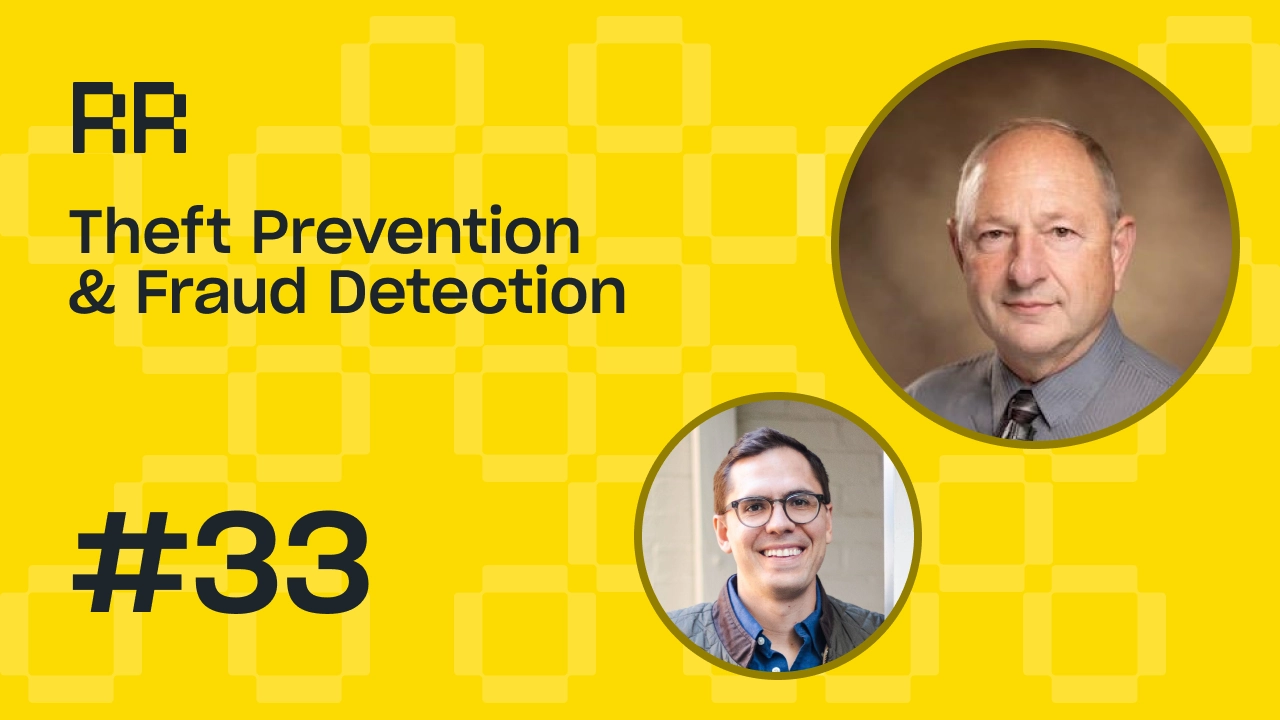 RR

Theft Prevention & Fraud Detection

#33